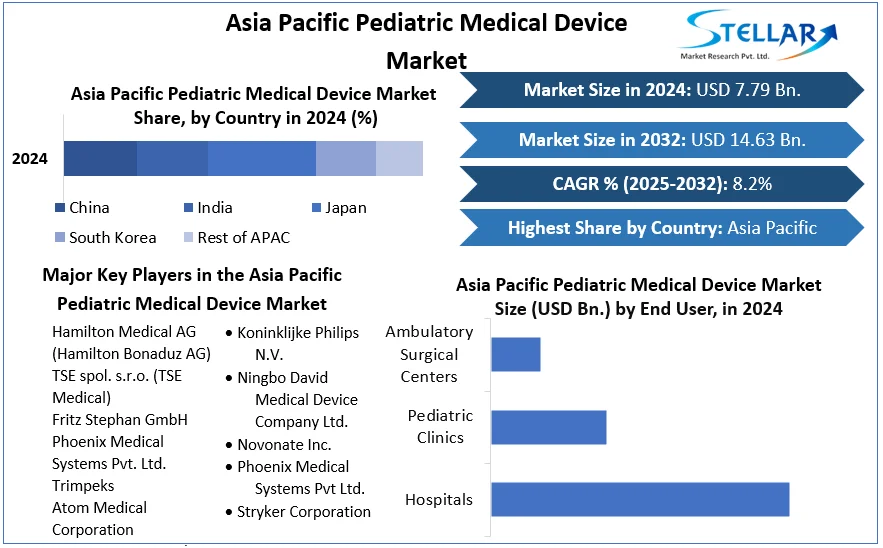 Asia Pacific Pediatric Medical Device Market

STELLAR
Market Research Pvt. Ltd.

Asia Pacific Pediatric Medical Device Market Share, by Country in 2024 (%)

2024

China
India
Japan
South Korea
Rest of APAC

Market Size in 2024: USD 7.79 Bn.

Market Size in 2032: USD 14.63 Bn.

CAGR % (2025-2032): 8.2%

Highest Share by Country: Asia Pacific

Major Key Players in the Asia Pacific Pediatric Medical Device Market

Hamilton Medical AG (Hamilton Bonaduz AG)
TSE spol. s.r.o. (TSE Medical)
Fritz Stephan GmbH
Phoenix Medical Systems Pvt. Ltd.
Trimpeks
Atom Medical Corporation

• Koninklijke Philips N.V.
• Ningbo David Medical Device Company Ltd.
• Novonate Inc.
• Phoenix Medical Systems Pvt Ltd.
• Stryker Corporation

Asia Pacific Pediatric Medical Device Market Size (USD Bn.) by End User, in 2024

Ambulatory Surgical Centers
Pediatric Clinics
Hospitals